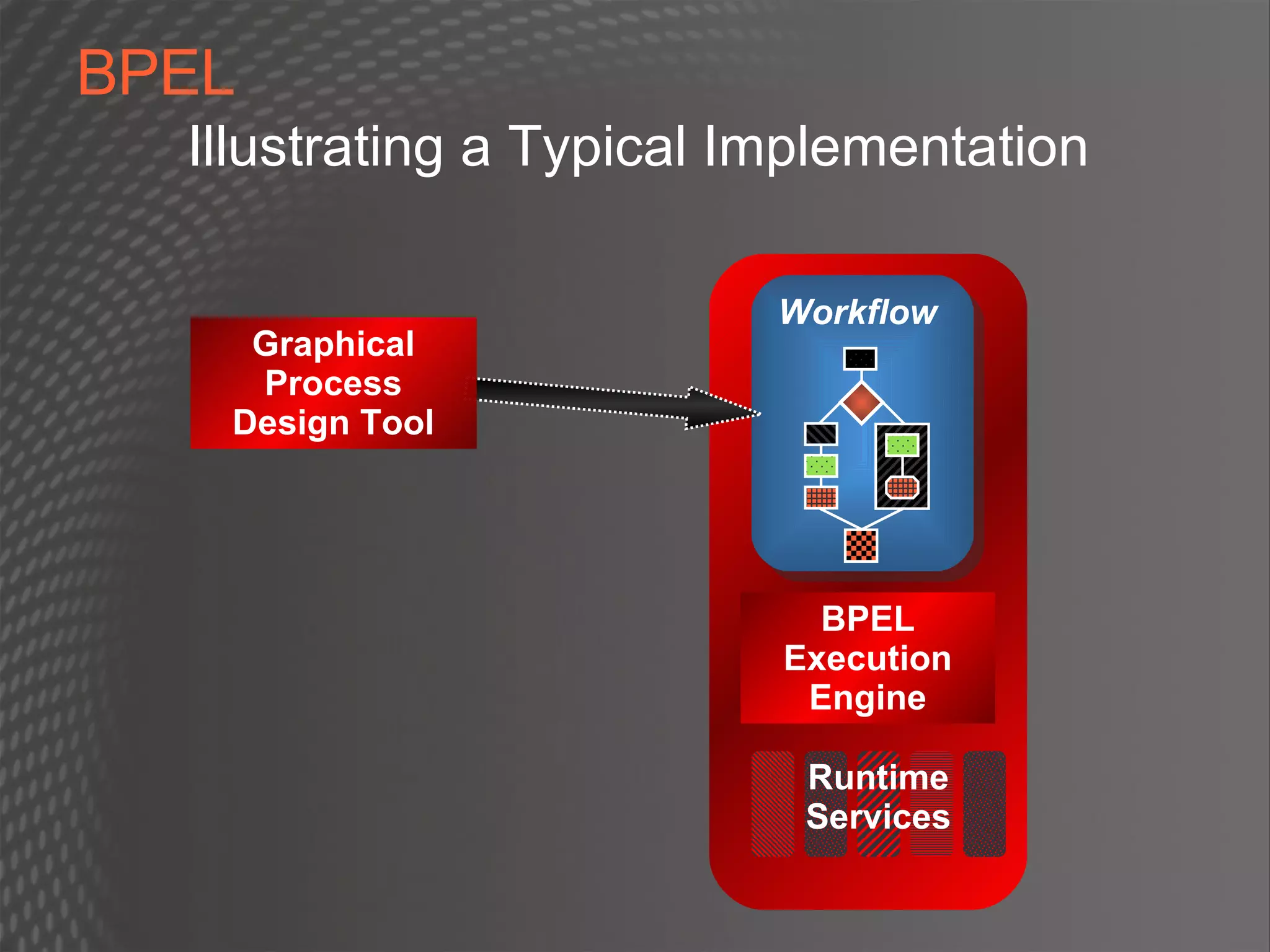 BPEL

Illustrating a Typical Implementation

Graphical Process Design Tool

Workflow

BPEL Execution Engine

Runtime Services